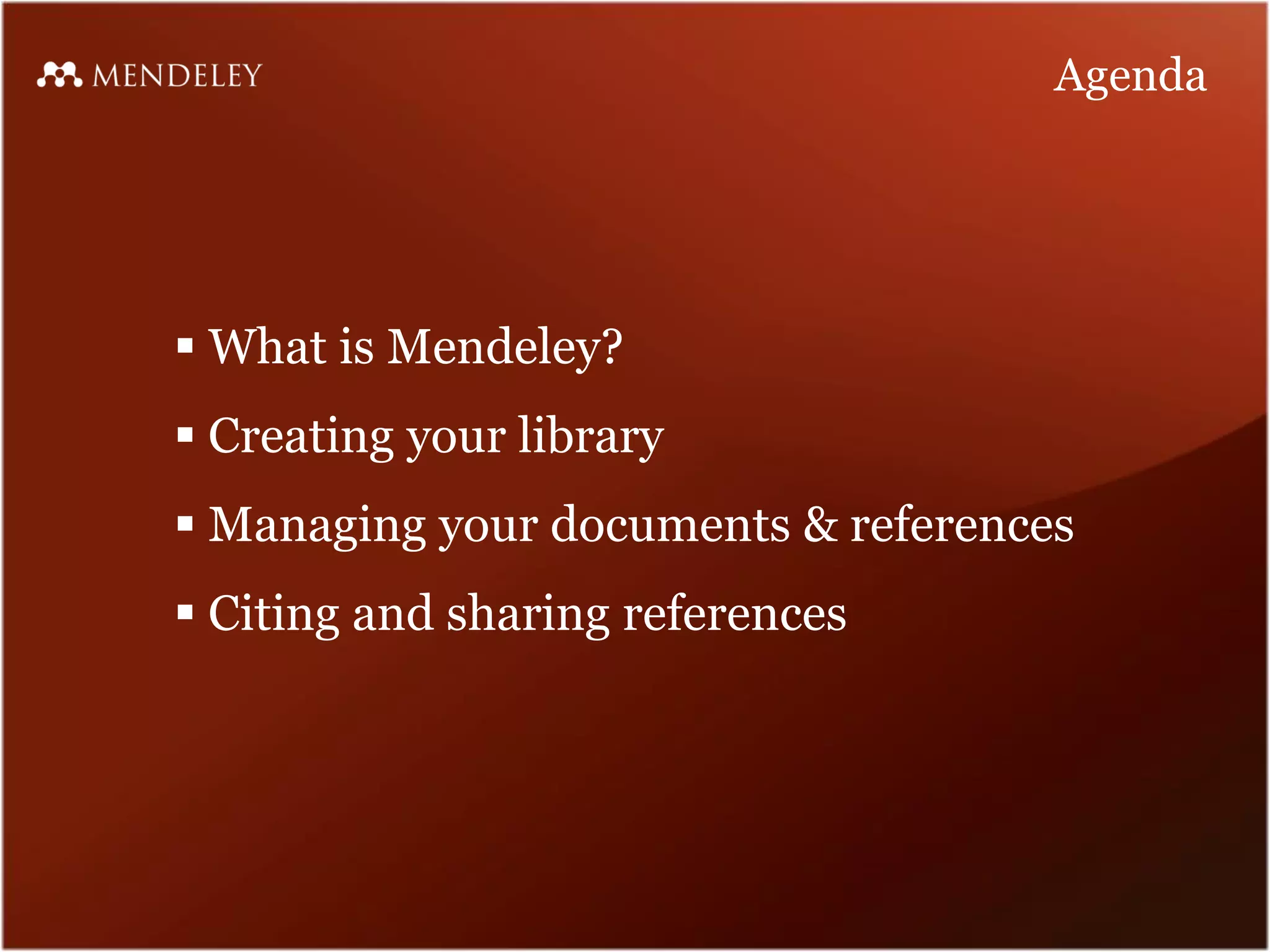 MENDELEY

Agenda

▪ What is Mendeley?
▪ Creating your library
▪ Managing your documents & references
▪ Citing and sharing references